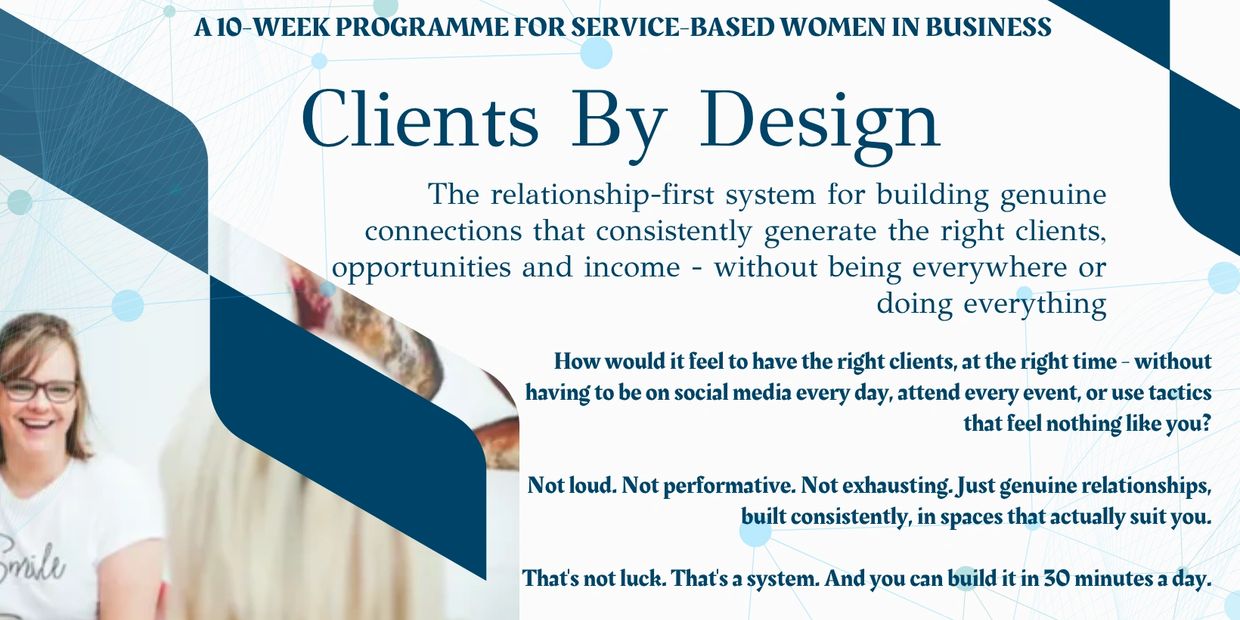 A 10-WEEK PROGRAMME FOR SERVICE-BASED WOMEN IN BUSINESS

Clients By Design

The relationship-first system for building genuine connections that consistently generate the right clients, opportunities and income - without being everywhere or doing everything

How would it feel to have the right clients, at the right time - without having to be on social media every day, attend every event, or use tactics that feel nothing like you?

Not loud. Not performative. Not exhausting. Just genuine relationships, built consistently, in spaces that actually suit you.

That's not luck. That's a system. And you can build it in 30 minutes a day.

Smile